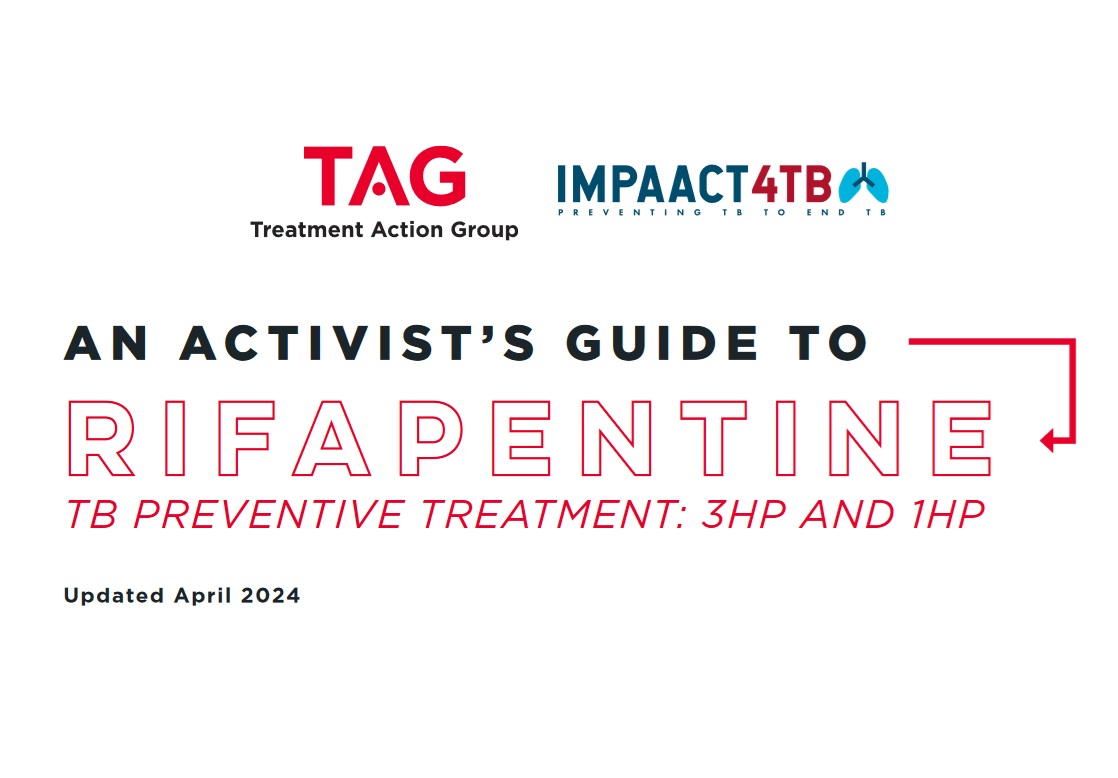 TAG
Treatment Action Group

IMPAACT4TB
PREVENTING TB TO END TB

AN ACTIVIST'S GUIDE TO
RIFAPENTINE
TB PREVENTIVE TREATMENT: 3HP AND 1HP

Updated April 2024